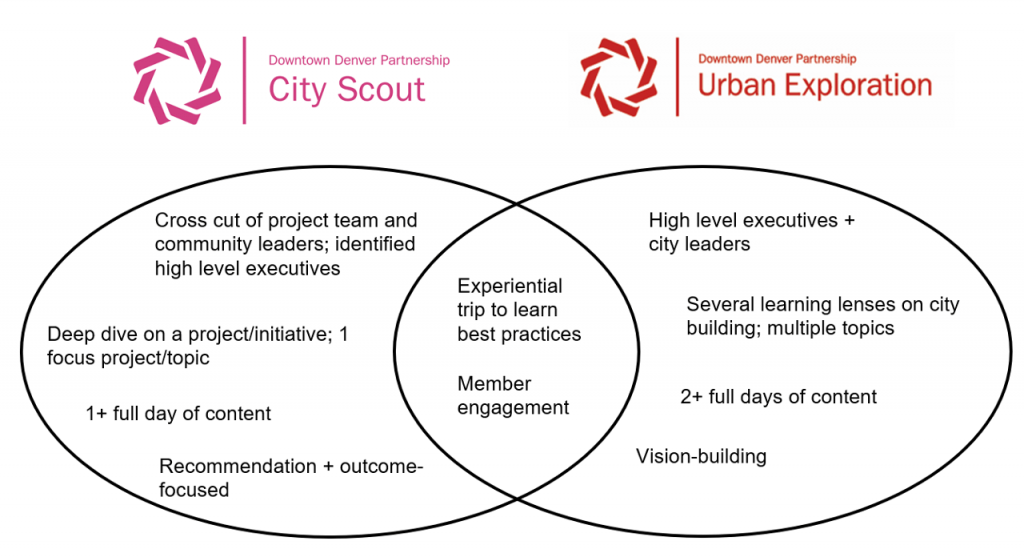 Downtown Denver Partnership
City Scout

Downtown Denver Partnership
Urban Exploration

Cross cut of project team and community leaders; identified high level executives

Deep dive on a project/initiative; 1 focus project/topic

1+ full day of content

Recommendation + outcome-focused

Experiential trip to learn best practices

Member engagement

High level executives + city leaders

Several learning lenses on city building; multiple topics

2+ full days of content

Vision-building